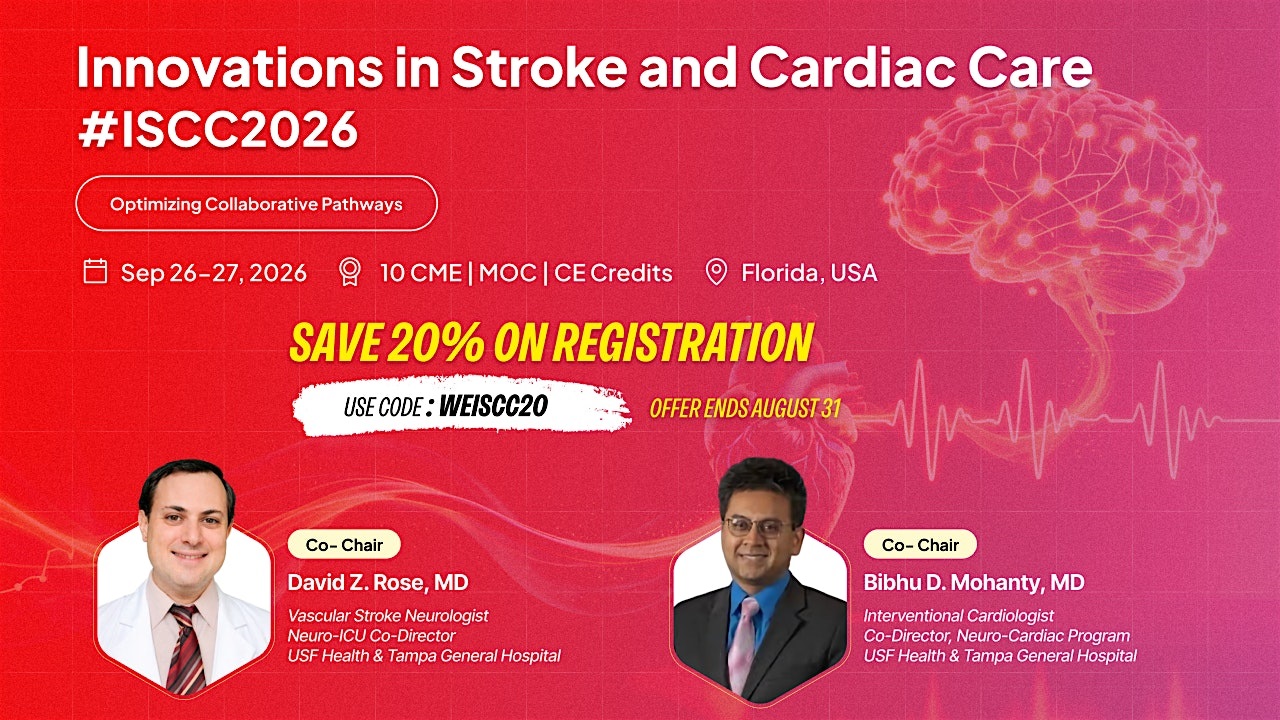 Innovations in Stroke and Cardiac Care #ISCC2026

Optimizing Collaborative Pathways

Sep 26–27, 2026 10 CME | MOC | CE Credits Florida, USA

SAVE 20% ON REGISTRATION

USE CODE : WEISCC20 OFFER ENDS AUGUST 31

Co- Chair
David Z. Rose, MD
Vascular Stroke Neurologist
Neuro-ICU Co-Director
USF Health & Tampa General Hospital

Co- Chair
Bibhu D. Mohanty, MD
Interventional Cardiologist
Co-Director, Neuro-Cardiac Program
USF Health & Tampa General Hospital